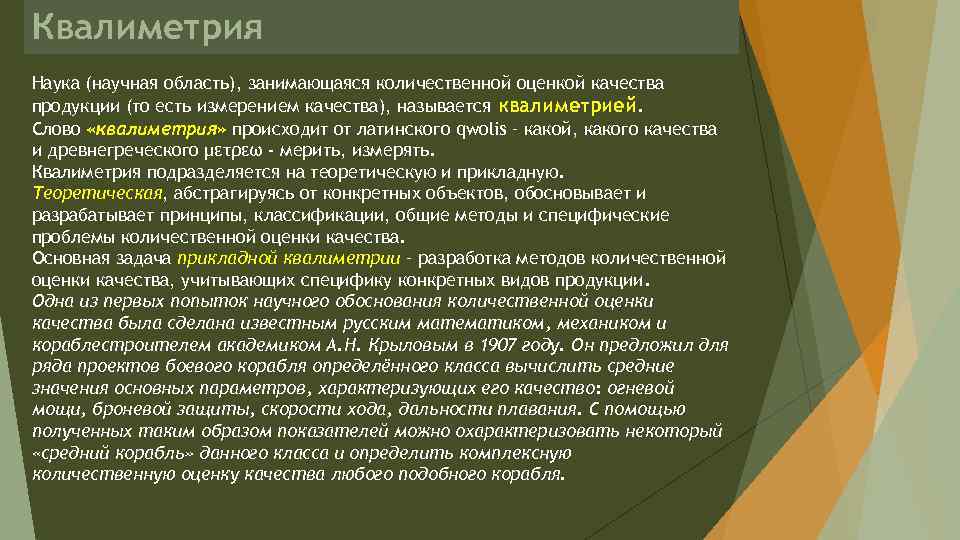 Квалиметрия

Наука (научная область), занимающаяся количественной оценкой качества продукции (то есть измерением качества), называется квалиметрией.
Слово «квалиметрия» происходит от латинского qwolis - какой, какого качества и древнегреческого μετρεω - мерить, измерять.
Квалиметрия подразделяется на теоретическую и прикладную.
Теоретическая, абстрагируясь от конкретных объектов, обосновывает и разрабатывает принципы, классификации, общие методы и специфические проблемы количественной оценки качества.
Основная задача прикладной квалиметрии - разработка методов количественной оценки качества, учитывающих специфику конкретных видов продукции.
Одна из первых попыток научного обоснования количественной оценки качества была сделана известным русским математиком, механиком и кораблестроителем академиком А.Н. Крыловым в 1907 году. Он предложил для ряда проектов боевого корабля определённого класса вычислить средние значения основных параметров, характеризующих его качество: огневой мощи, броневой защиты, скорости хода, дальности плавания. С помощью полученных таким образом показателей можно охарактеризовать некоторый «средний корабль» данного класса и определить комплексную количественную оценку качества любого подобного корабля.